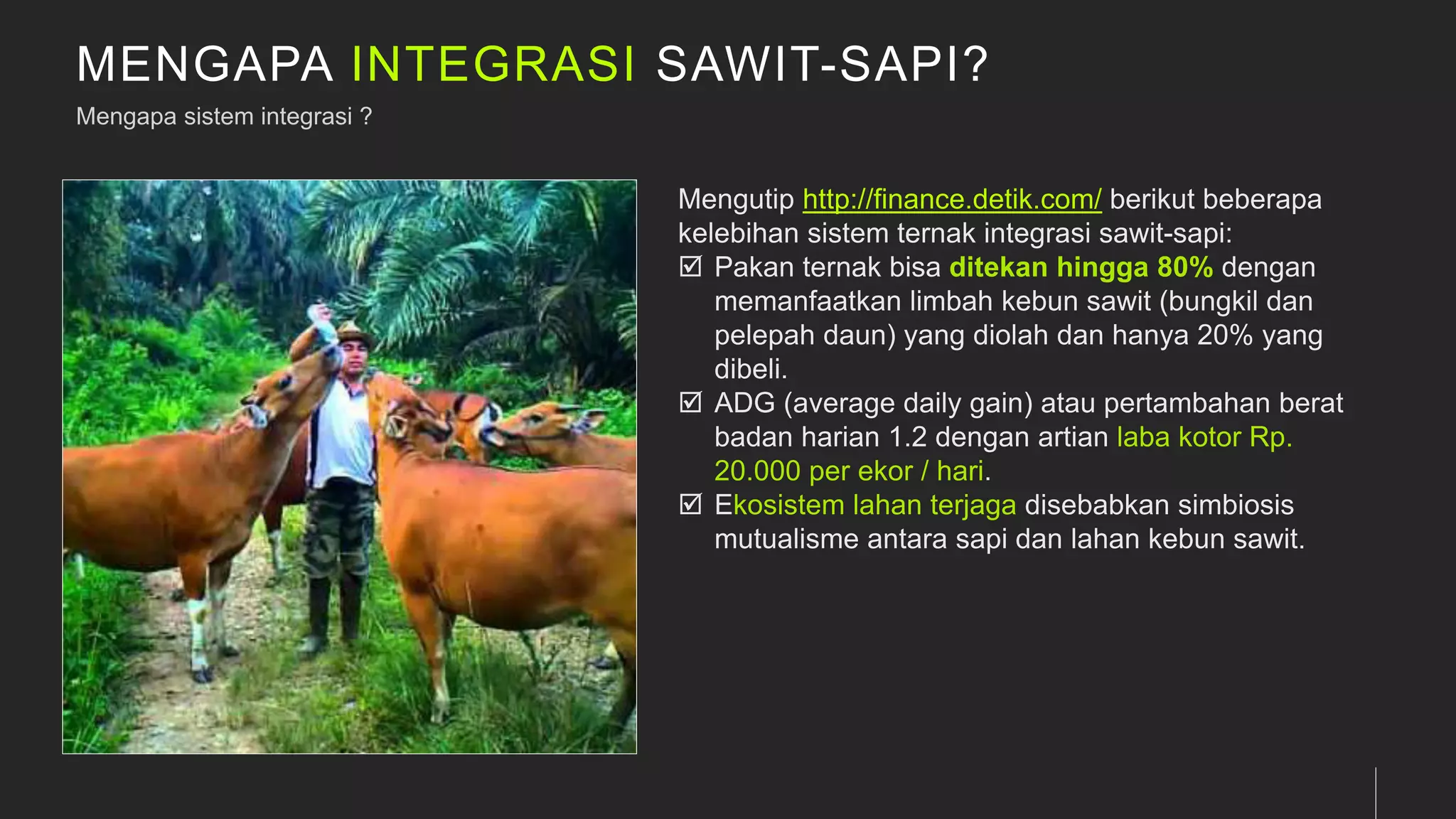 MENGAPA INTEGRASI SAWIT-SAPI?

Mengapa sistem integrasi ?

Mengutip http://finance.detik.com/ berikut beberapa kelebihan sistem ternak integrasi sawit-sapi:

☑ Pakan ternak bisa ditekan hingga 80% dengan memanfaatkan limbah kebun sawit (bungkil dan pelepah daun) yang diolah dan hanya 20% yang dibeli.

☑ ADG (average daily gain) atau pertambahan berat badan harian 1.2 dengan artian laba kotor Rp. 20.000 per ekor / hari.

☑ Ekosistem lahan terjaga disebabkan simbiosis mutualisme antara sapi dan lahan kebun sawit.